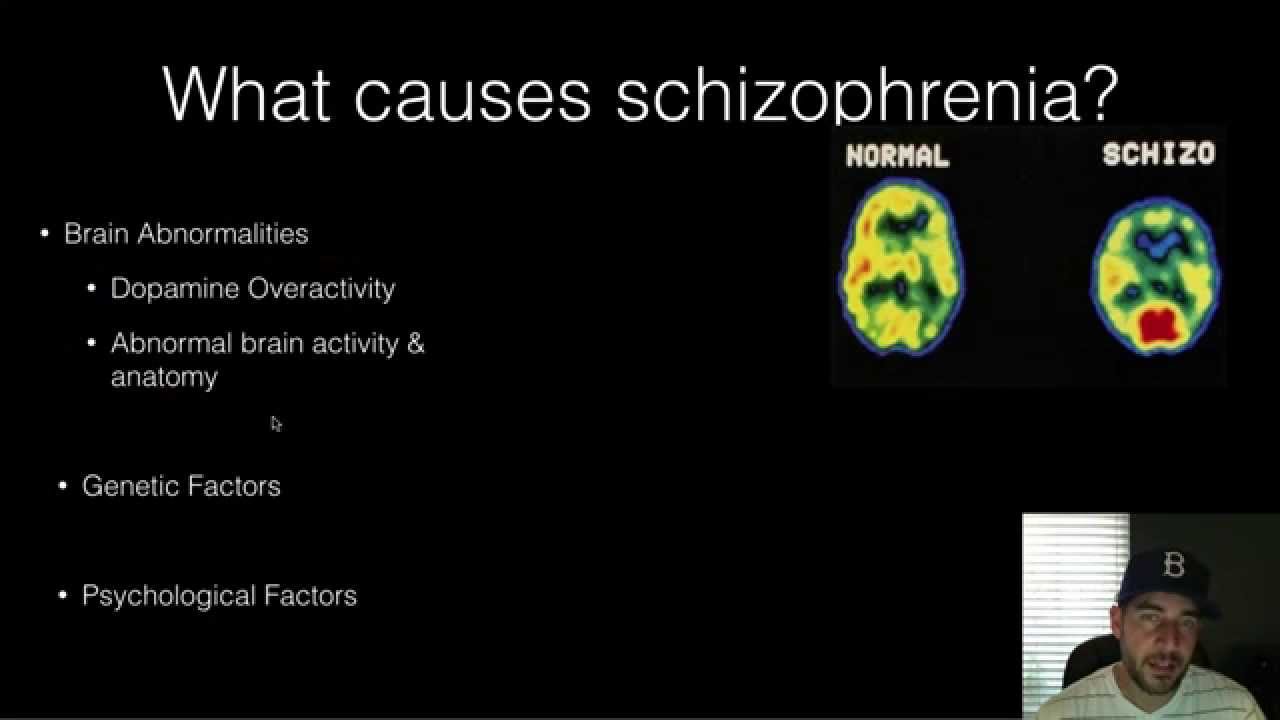 What causes schizophrenia?

NORMAL

SCHIZO

• Brain Abnormalities

• Dopamine Overactivity

• Abnormal brain activity & anatomy

• Genetic Factors

• Psychological Factors

B